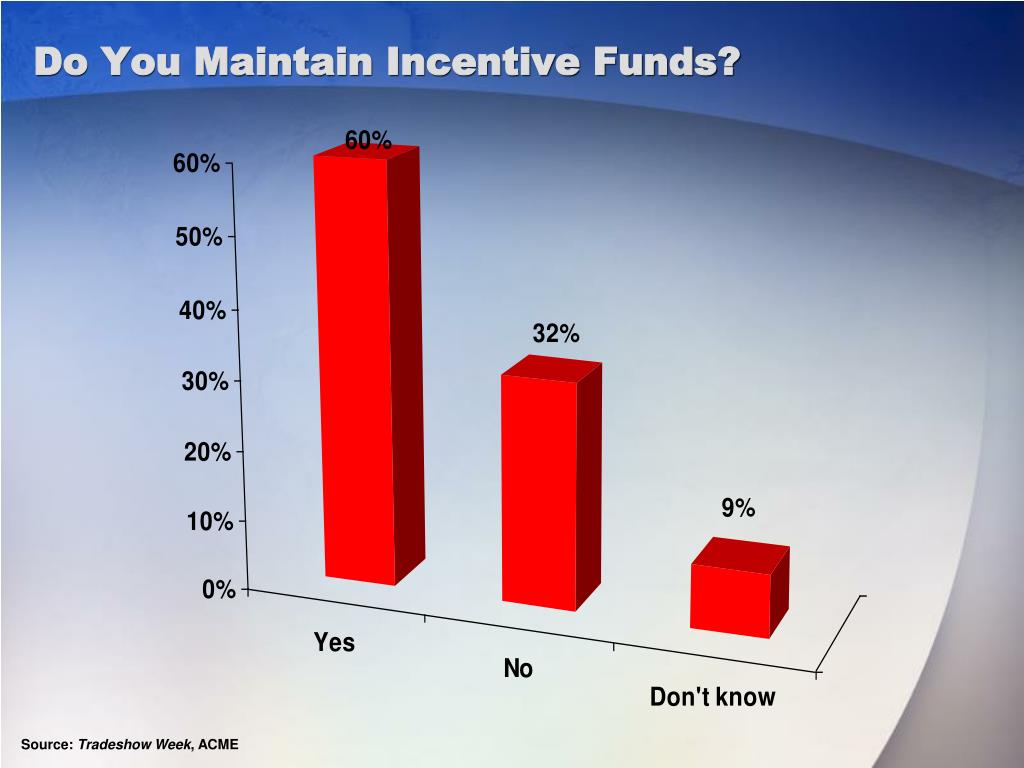 Do You Maintain Incentive Funds?

60%
50%
40%
30%
20%
10%
0%

60%
32%
9%

Yes
No
Don't know

Source: Tradeshow Week, ACME